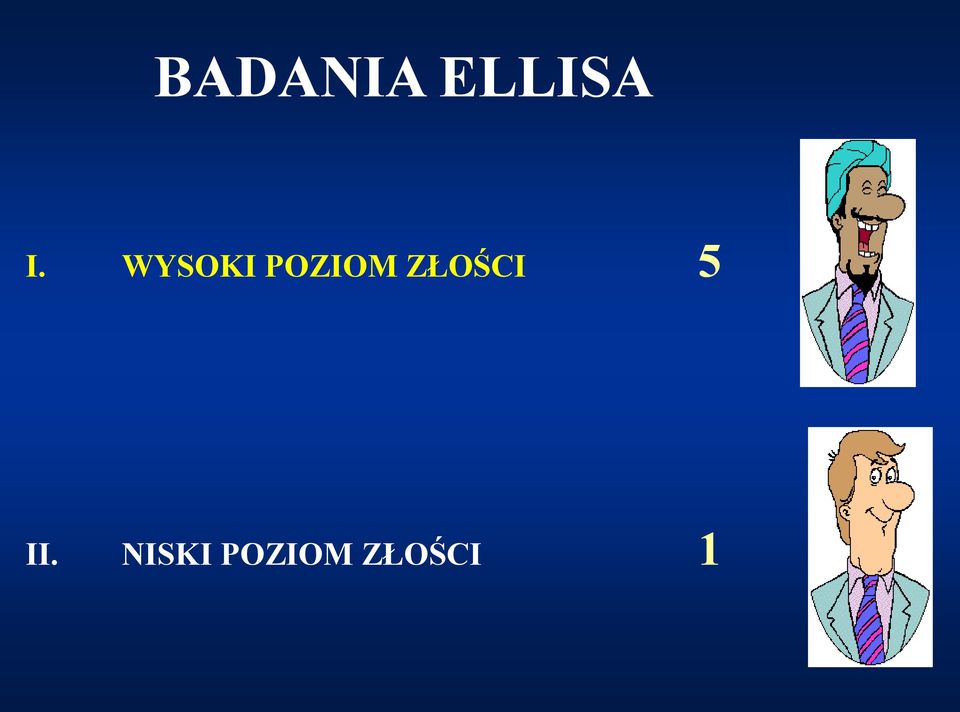 BADANIA ELLISA

I. WYSOKI POZIOM ZŁOŚCI 5

II. NISKI POZIOM ZŁOŚCI 1